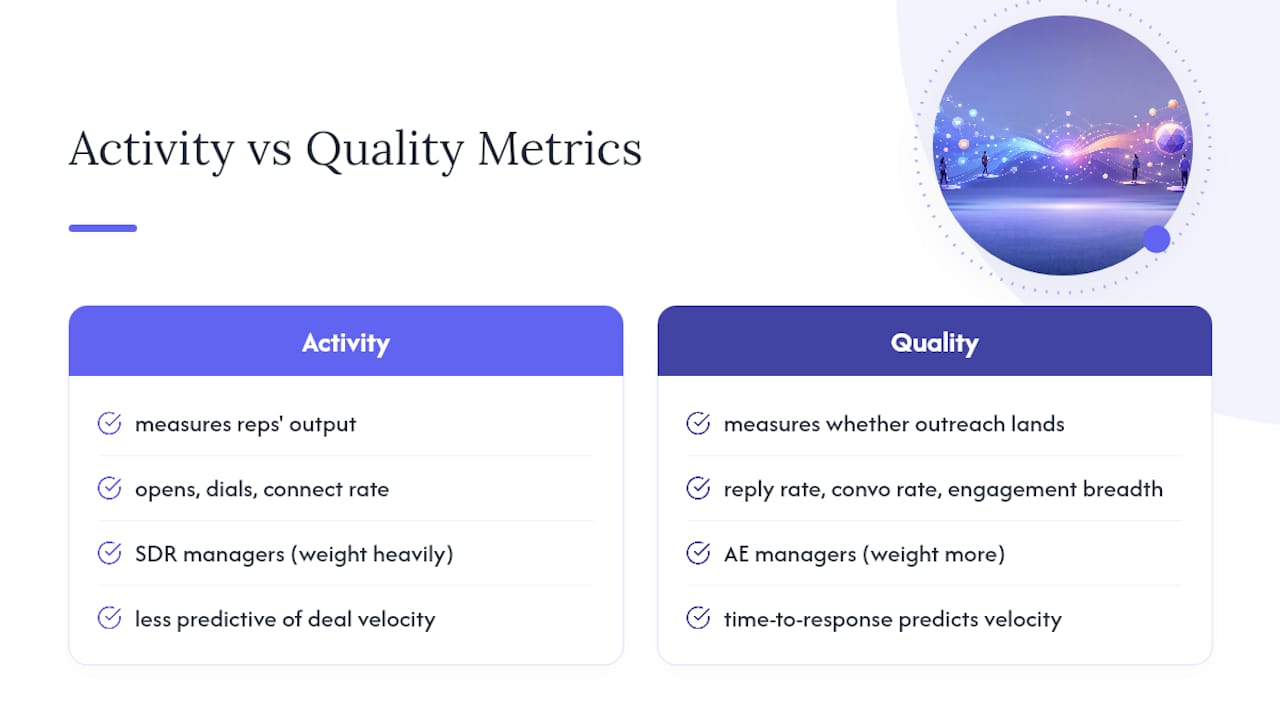 Activity vs Quality Metrics

Activity

measures reps' output

opens, dials, connect rate

SDR managers (weight heavily)

less predictive of deal velocity

Quality

measures whether outreach lands

reply rate, convo rate, engagement breadth

AE managers (weight more)

time-to-response predicts velocity